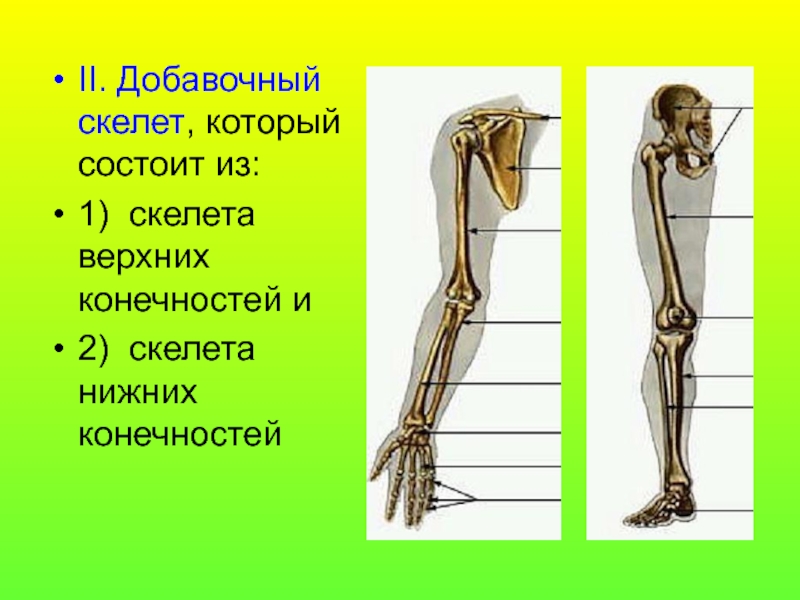 • II. Добавочный скелет, который состоит из:

• 1) скелета верхних конечностей и

• 2) скелета нижних конечностей